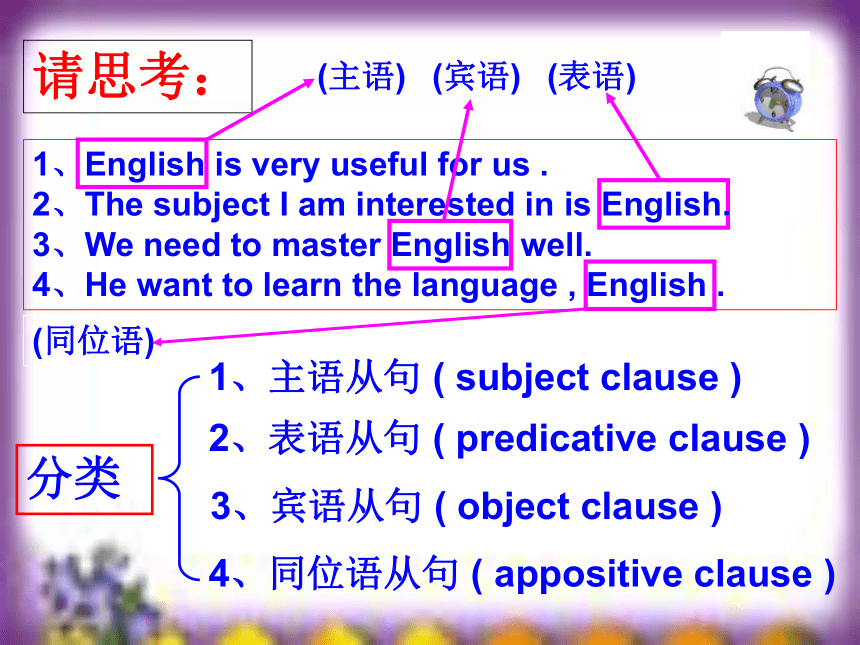 请思考：

(主语) (宾语) (表语)

1、English is very useful for us .
2、The subject I am interested in is English.
3、We need to master English well.
4、He want to learn the language , English .

(同位语)

分类

1、主语从句 ( subject clause )
2、表语从句 ( predicative clause )
3、宾语从句 ( object clause )
4、同位语从句 ( appositive clause )